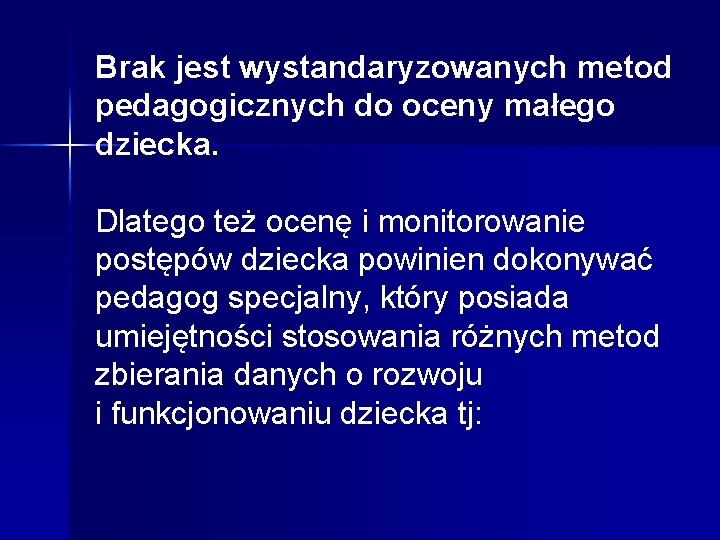 Brak jest wystandaryzowanych metod pedagogicznych do oceny małego dziecka.

Dlatego też ocenę i monitorowanie postępów dziecka powinien dokonywać pedagog specjalny, który posiada umiejętności stosowania różnych metod zbierania danych o rozwoju i funkcjonowaniu dziecka tj: